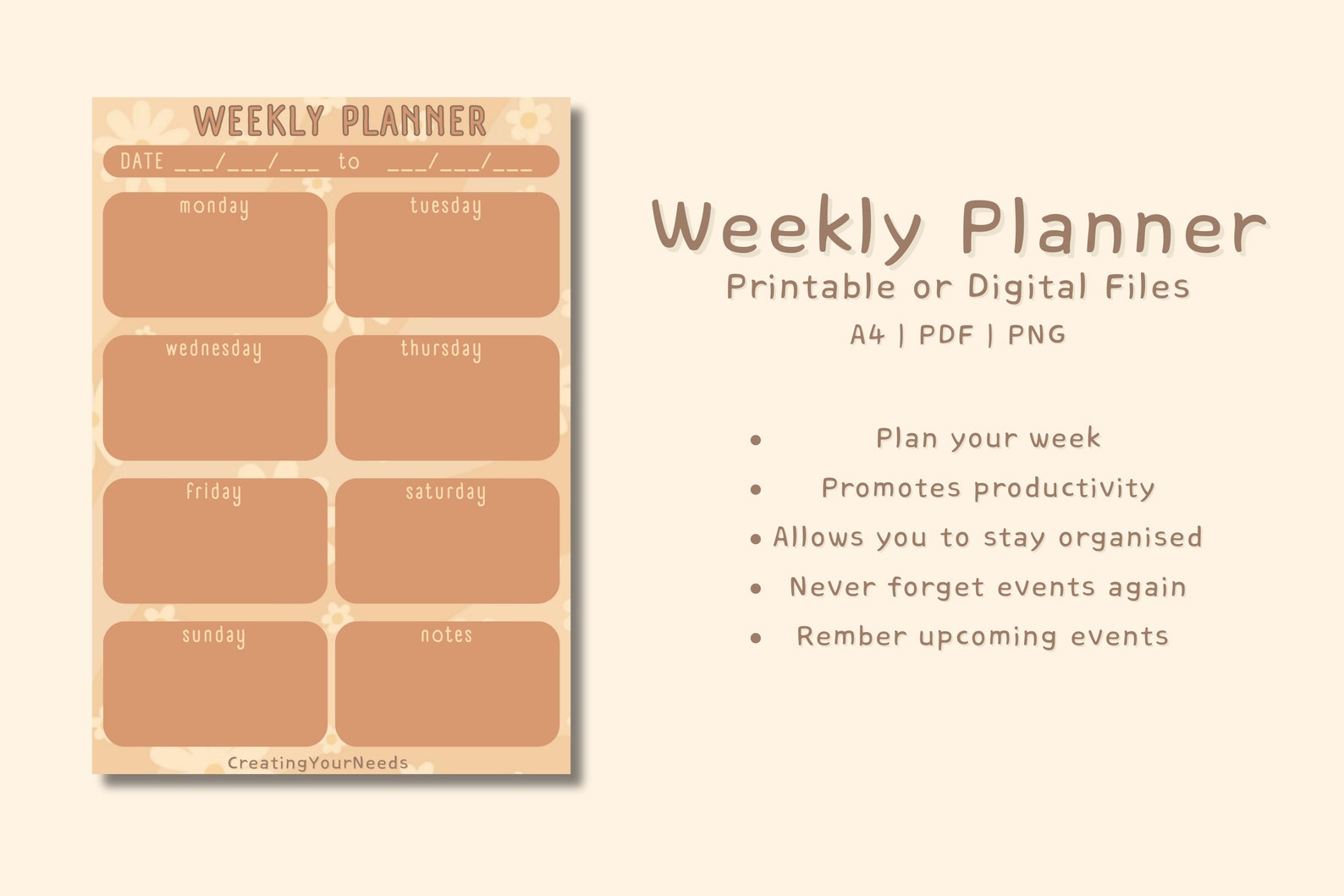 WEEKLY PLANNER

DATE ___/___/___ to ___/___/___

monday

tuesday

wednesday

thursday

friday

saturday

sunday

notes

CreatingYourNeeds

Weekly Planner

Printable or Digital Files

A4 | PDF | PNG

• Plan your week
• Promotes productivity
• Allows you to stay organised
• Never forget events again
• Rember upcoming events